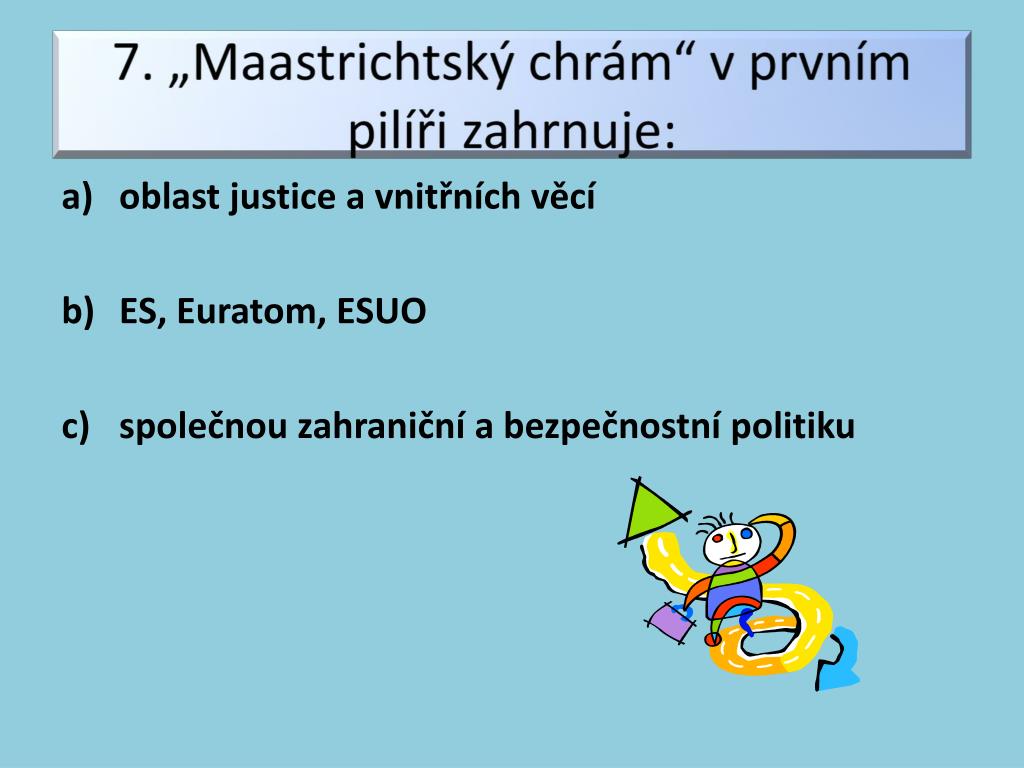 7. „Maastrichtský chrám“ v prvním pilíři zahrnuje:

a) oblast justice a vnitřních věcí

b) ES, Euratom, ESUO

c) společnou zahraniční a bezpečnostní politiku